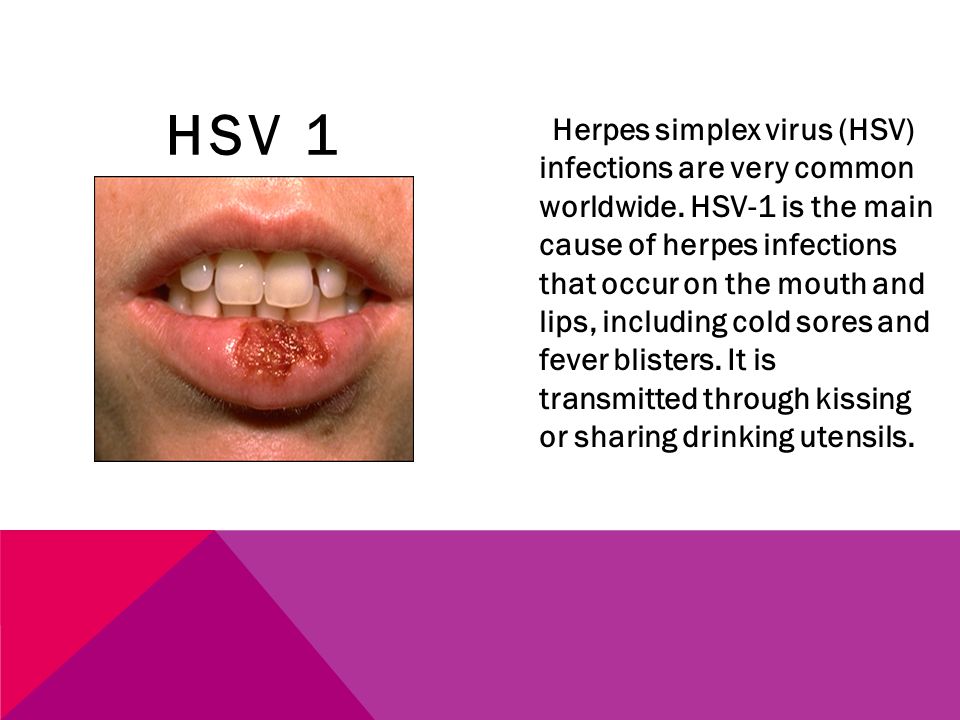 HSV 1

Herpes simplex virus (HSV) infections are very common worldwide. HSV-1 is the main cause of herpes infections that occur on the mouth and lips, including cold sores and fever blisters. It is transmitted through kissing or sharing drinking utensils.